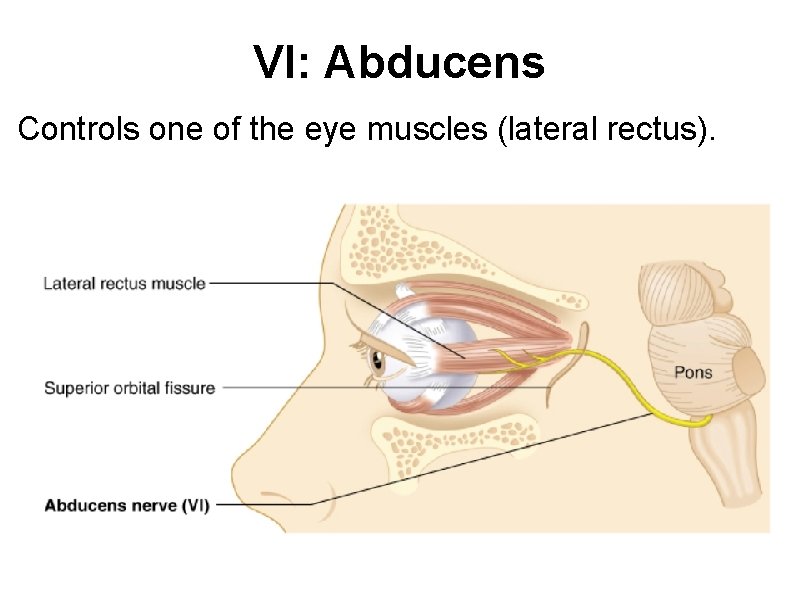 VI: Abducens

Controls one of the eye muscles (lateral rectus).

Lateral rectus muscle

Superior orbital fissure

Abducens nerve (VI)

Pons